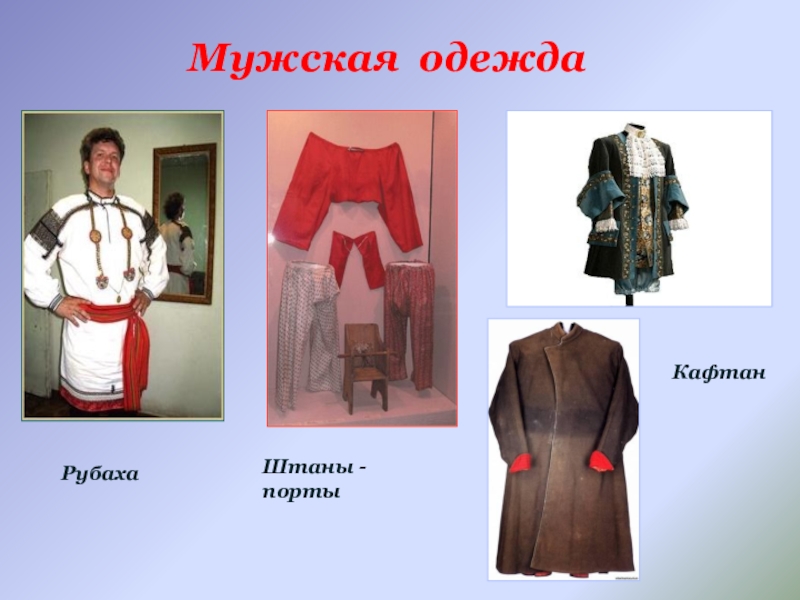 Мужская одежда

Кафтан

Рубаха

Штаны - порты